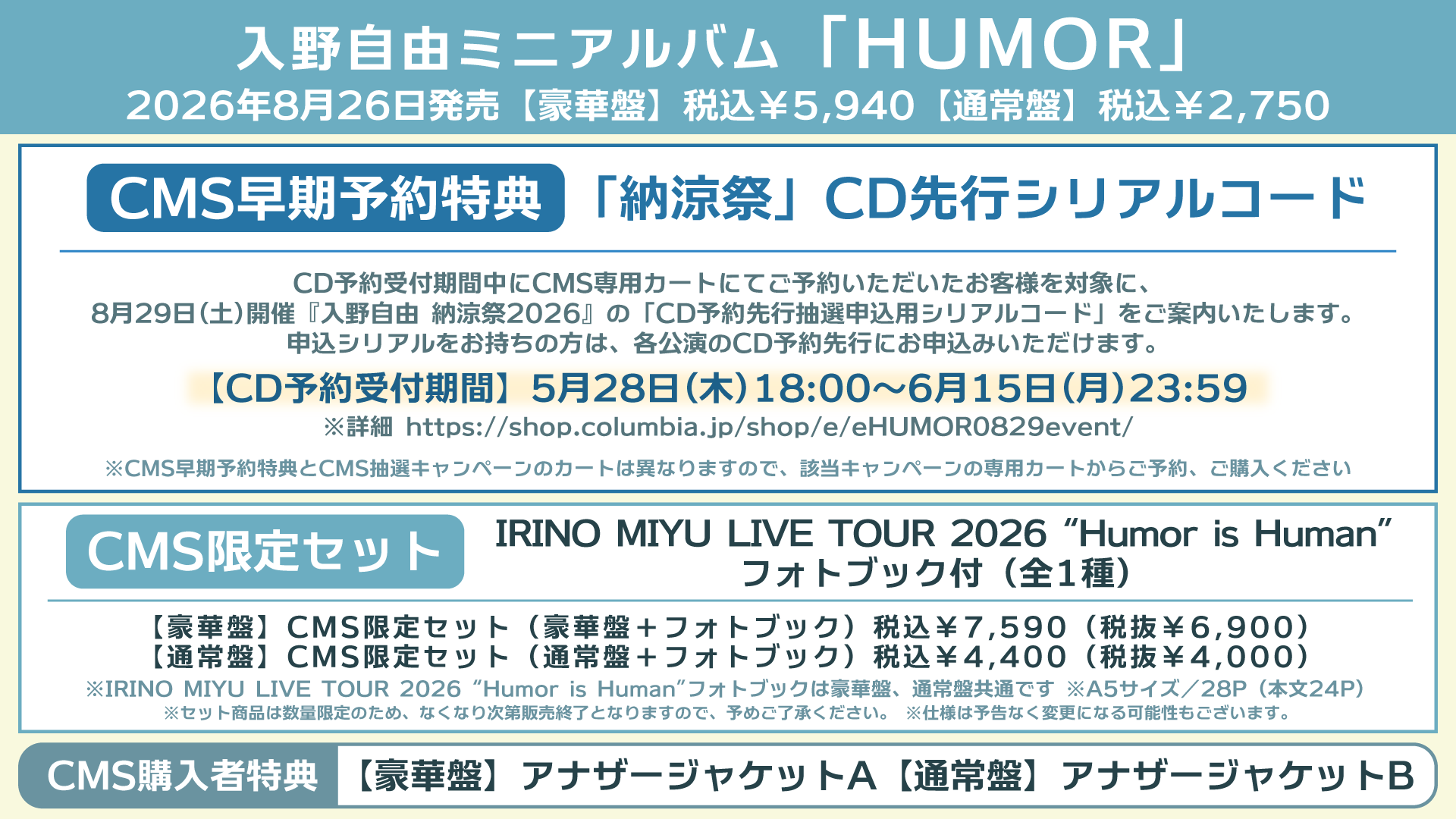 入野自由ミニアルバム「HUMOR」
2026年8月26日発売【豪華盤】税込￥5,940【通常盤】税込￥2,750

CMS早期予約特典 「納涼祭」CD先行シリアルコード

CD予約受付期間中にCMS専用カートにてご予約いただいたお客様を対象に、
8月29日(土)開催『入野自由 納涼祭2026』の「CD予約先行抽選申込用シリアルコード」をご案内いたします。
申込シリアルをお持ちの方は、各公演のCD予約先行にお申込みいただけます。

【CD予約受付期間】5月28日(木)18:00～6月15日(月)23:59
※詳細 https://shop.columbia.jp/shop/e/eHUMOR0829event/

※CMS早期予約特典とCMS抽選キャンペーンのカートは異なりますので、該当キャンペーンの専用カートからご予約、ご購入ください

CMS限定セット IRINO MIYU LIVE TOUR 2026 “Humor is Human” フォトブック付（全1種）

【豪華盤】CMS限定セット（豪華盤＋フォトブック）税込￥7,590（税抜￥6,900）
【通常盤】CMS限定セット（通常盤＋フォトブック）税込￥4,400（税抜￥4,000）
※IRINO MIYU LIVE TOUR 2026 “Humor is Human”フォトブックは豪華盤、通常盤共通です ※A5サイズ／28P（本文24P）
※セット商品は数量限定のため、なくなり次第販売終了となりますので、予めご了承ください。 ※仕様は予告なく変更になる可能性もございます。

CMS購入者特典 【豪華盤】アナザージャケットA【通常盤】アナザージャケットB